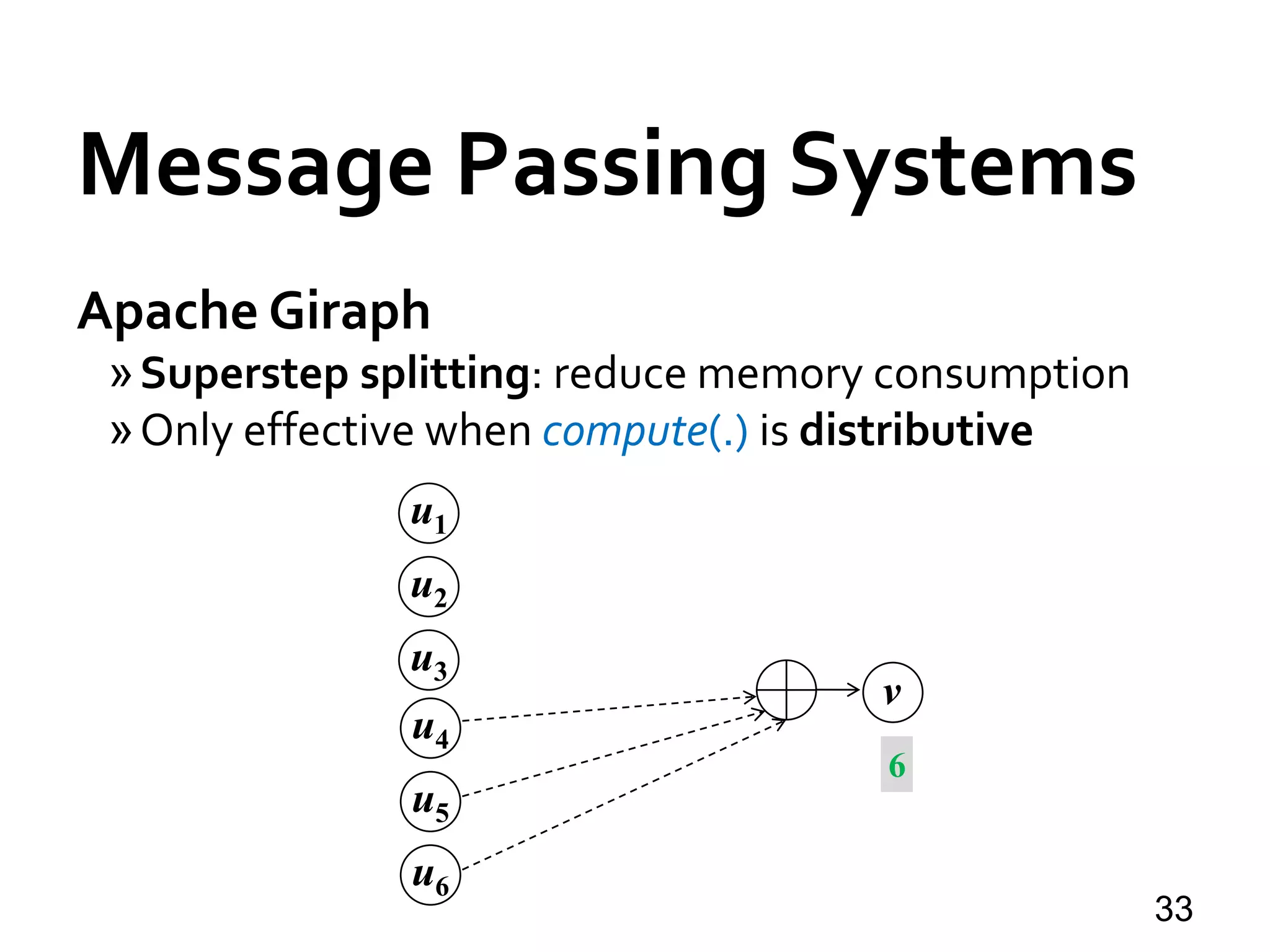 Message Passing Systems

Apache Giraph

» Superstep splitting: reduce memory consumption

» Only effective when compute(.) is distributive

$u_1$

$u_2$

$u_3$

$u_4$

$u_5$

$u_6$

$\oplus$

$v$

6

33